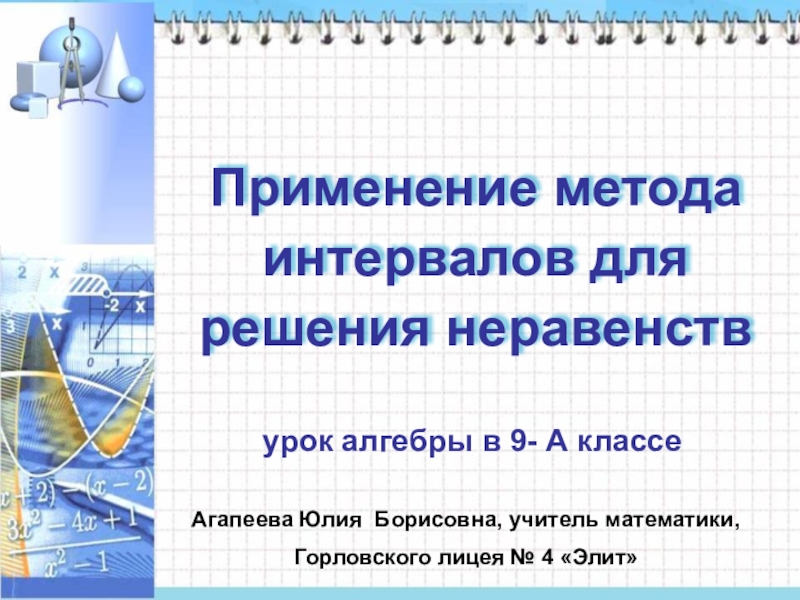 Применение метода интервалов для решения неравенств

урок алгебры в 9- А классе

Агапеева Юлия Борисовна, учитель математики,

Горловского лицея № 4 «Элит»